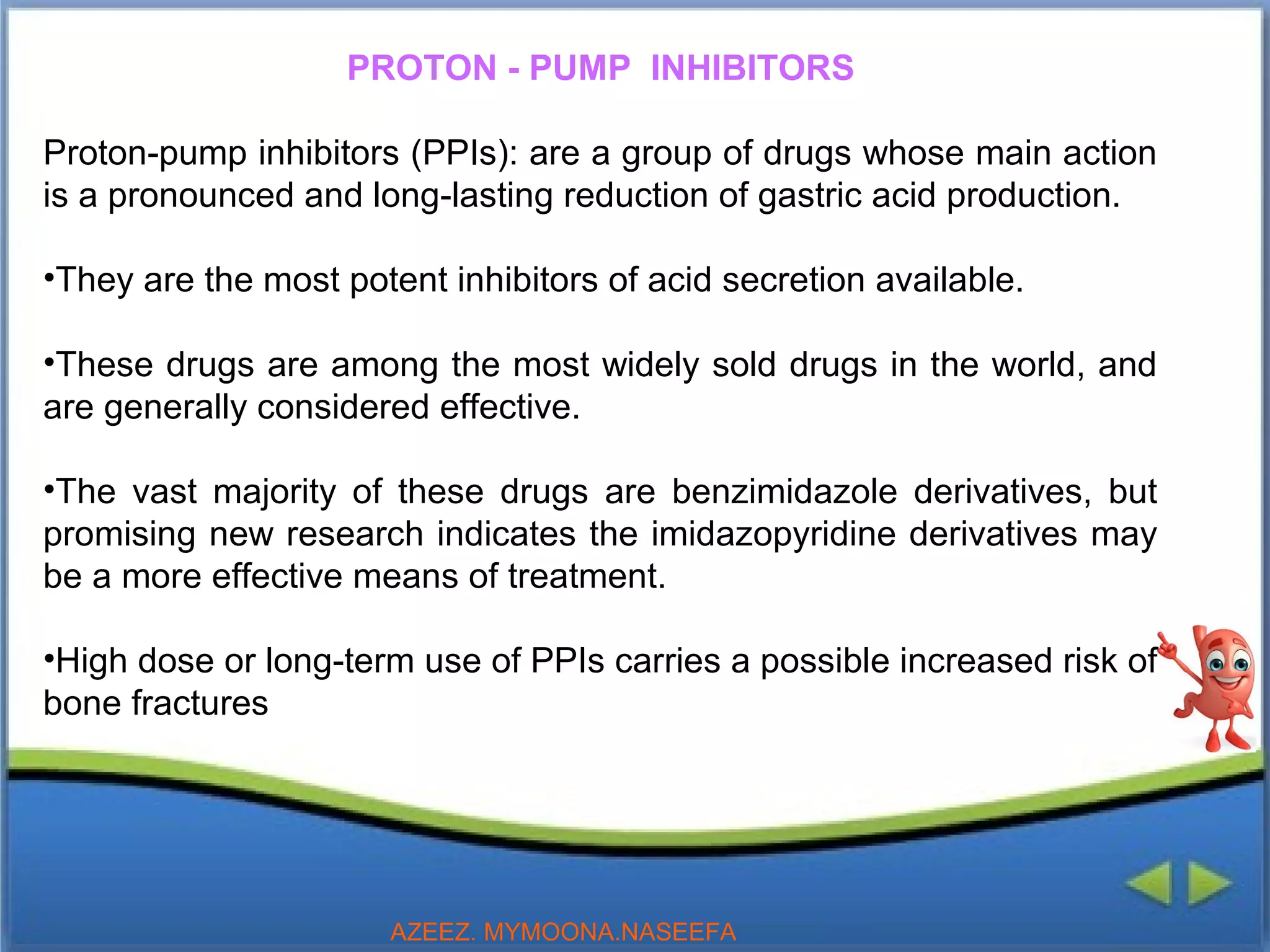 PROTON - PUMP INHIBITORS

Proton-pump inhibitors (PPIs): are a group of drugs whose main action is a pronounced and long-lasting reduction of gastric acid production.

•They are the most potent inhibitors of acid secretion available.

•These drugs are among the most widely sold drugs in the world, and are generally considered effective.

•The vast majority of these drugs are benzimidazole derivatives, but promising new research indicates the imidazopyridine derivatives may be a more effective means of treatment.

•High dose or long-term use of PPIs carries a possible increased risk of bone fractures

AZEEZ. MYMOONA.NASEEFA